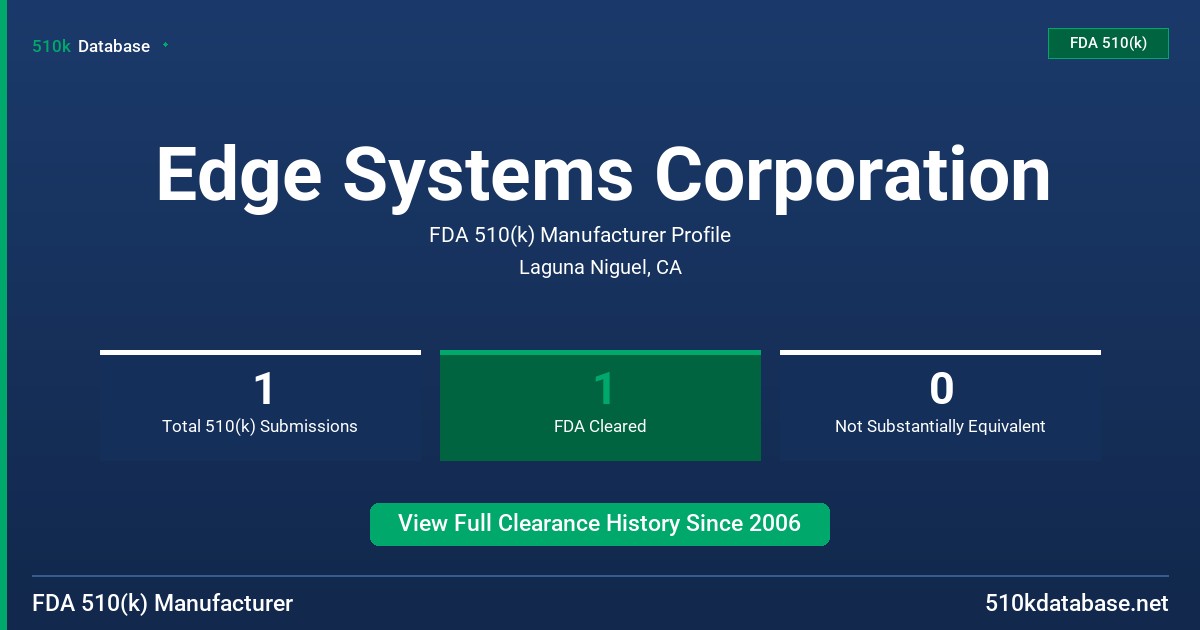 510k Database

FDA 510(k)

Edge Systems Corporation

FDA 510(k) Manufacturer Profile

Laguna Niguel, CA

1
Total 510(k) Submissions

1
FDA Cleared

0
Not Substantially Equivalent

View Full Clearance History Since 2006

FDA 510(k) Manufacturer

510kdatabase.net